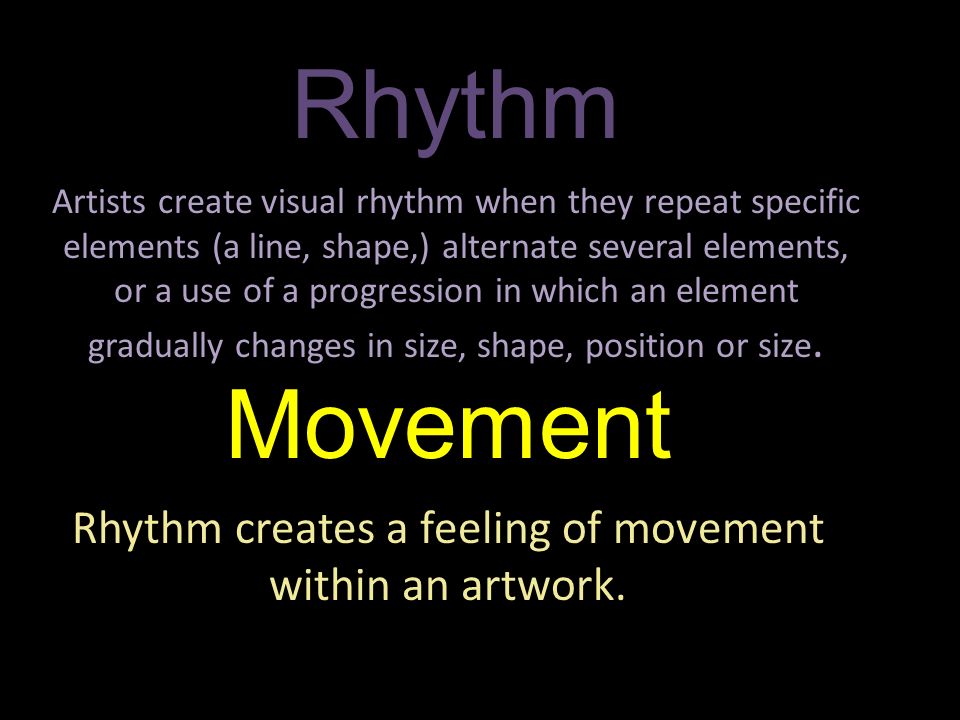 Rhythm

Artists create visual rhythm when they repeat specific elements (a line, shape,) alternate several elements, or a use of a progression in which an element gradually changes in size, shape, position or size.

Movement

Rhythm creates a feeling of movement within an artwork.